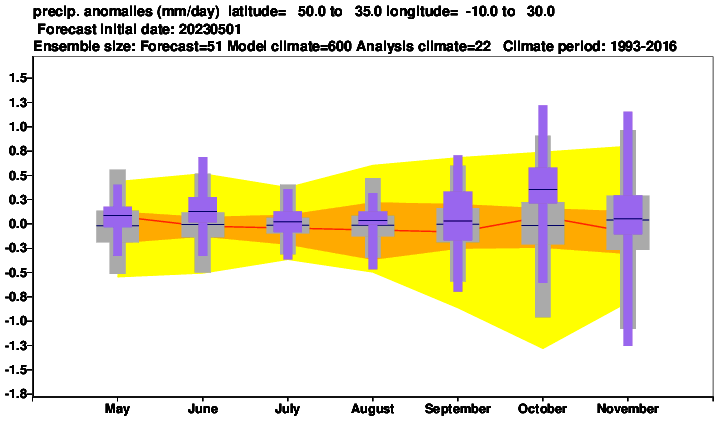 precip. anomalies (mm/day) latitude= 50.0 to 35.0 longitude= -10.0 to 30.0
Forecast initial date: 20230501
Ensemble size: Forecast=51 Model climate=600 Analysis climate=22 Climate period: 1993-2016

1.5
1.3
1.0
0.8
0.5
0.3
0.0
-0.3
-0.5
-0.8
-1.0
-1.3
-1.5
-1.8

May
June
July
August
September
October
November